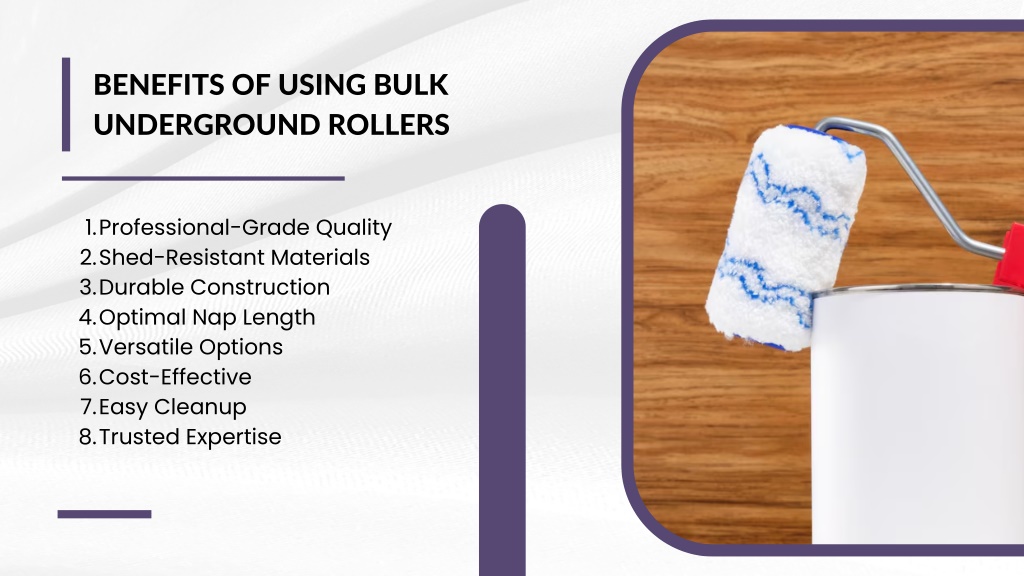 BENEFITS OF USING BULK UNDERGROUND ROLLERS

1. Professional-Grade Quality
2. Shed-Resistant Materials
3. Durable Construction
4. Optimal Nap Length
5. Versatile Options
6. Cost-Effective
7. Easy Cleanup
8. Trusted Expertise